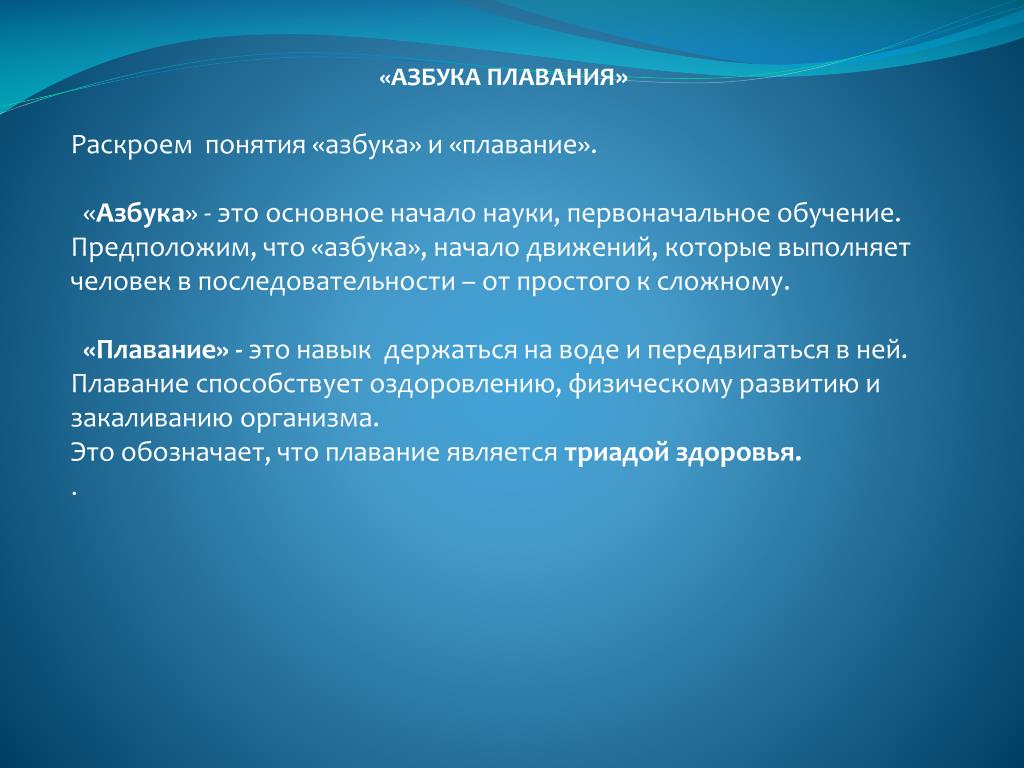 «АЗБУКА ПЛАВАНИЯ»

Раскроем понятия «азбука» и «плавание».

«Азбука» - это основное начало науки, первоначальное обучение. Предположим, что «азбука», начало движений, которые выполняет человек в последовательности – от простого к сложному.

«Плавание» - это навык держаться на воде и передвигаться в ней. Плавание способствует оздоровлению, физическому развитию и закаливанию организма.
Это обозначает, что плавание является триадой здоровья.
.